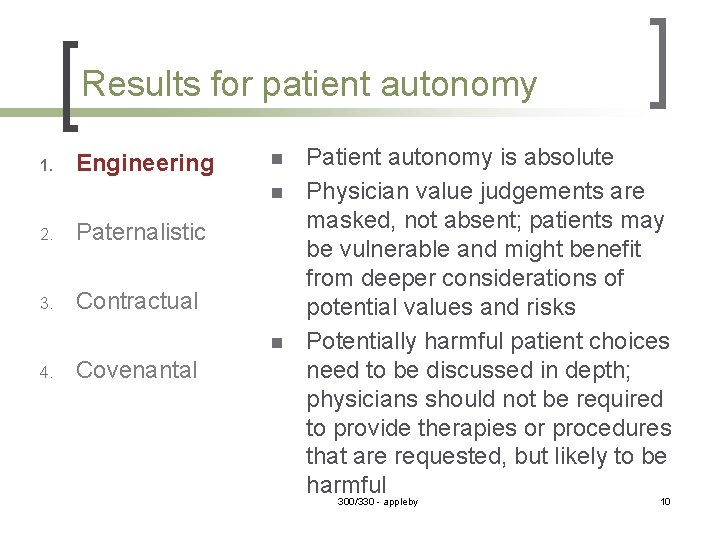 Results for patient autonomy

1. Engineering
2. Paternalistic
3. Contractual
4. Covenantal

- Patient autonomy is absolute
- Physician value judgements are masked, not absent; patients may be vulnerable and might benefit from deeper considerations of potential values and risks
- Potentially harmful patient choices need to be discussed in depth; physicians should not be required to provide therapies or procedures that are requested, but likely to be harmful

300/330 - appleby

10